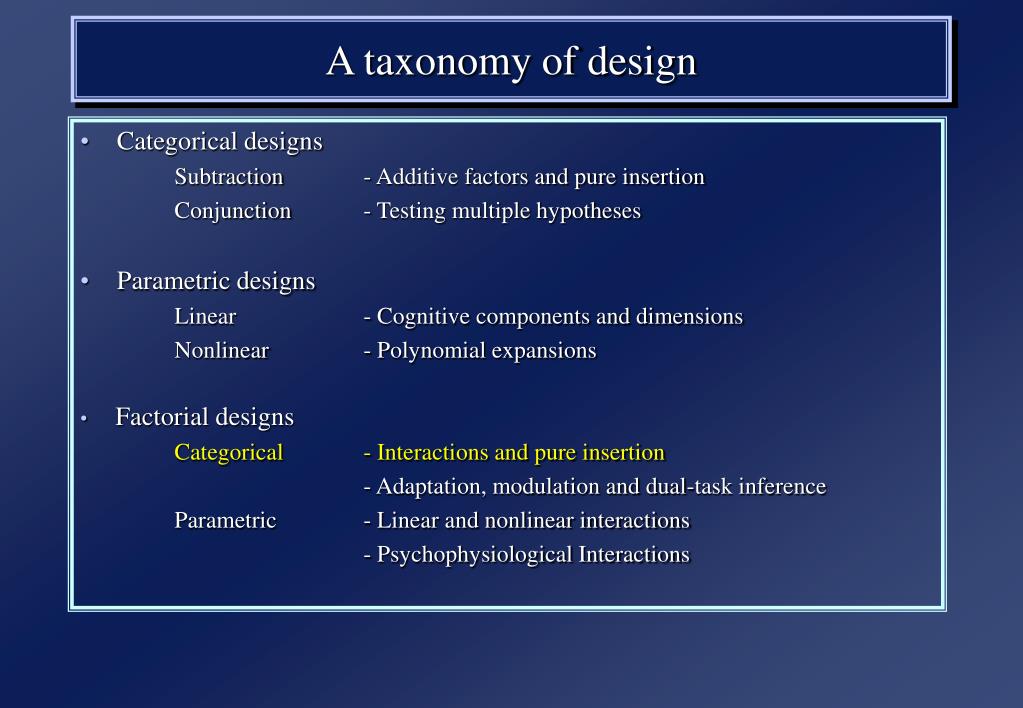 A taxonomy of design

• Categorical designs
Subtraction - Additive factors and pure insertion
Conjunction - Testing multiple hypotheses

• Parametric designs
Linear - Cognitive components and dimensions
Nonlinear - Polynomial expansions

• Factorial designs
Categorical - Interactions and pure insertion
- Adaptation, modulation and dual-task inference
Parametric - Linear and nonlinear interactions
- Psychophysiological Interactions